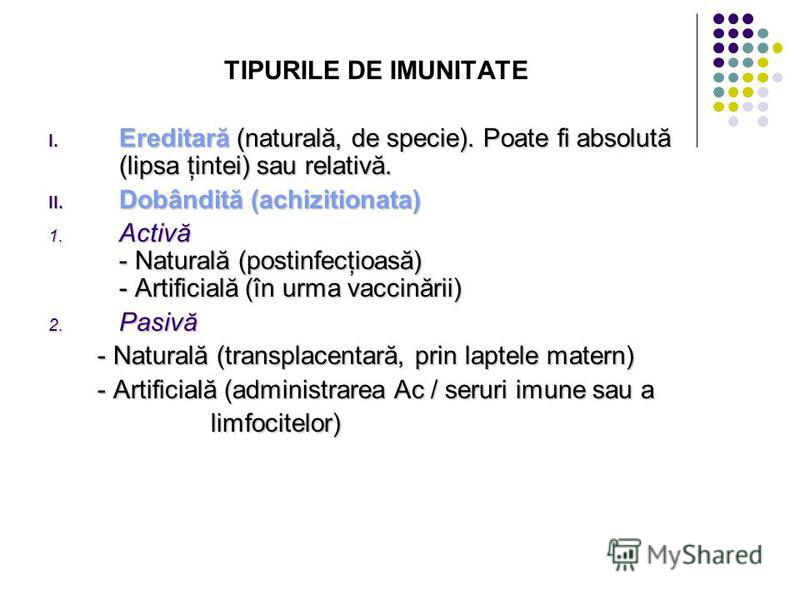 TIPURILE DE IMUNITATE

I. Ereditară (naturală, de specie). Poate fi absolută (lipsa țintei) sau relativă.

II. Dobândită (achizitionata)

1. Activă
- Naturală (postinfecțioasă)
- Artificială (în urma vaccinării)

2. Pasivă
- Naturală (transplacentară, prin laptele matern)
- Artificială (administrarea Ac / seruri imune sau a limfocitelor)

MyShared